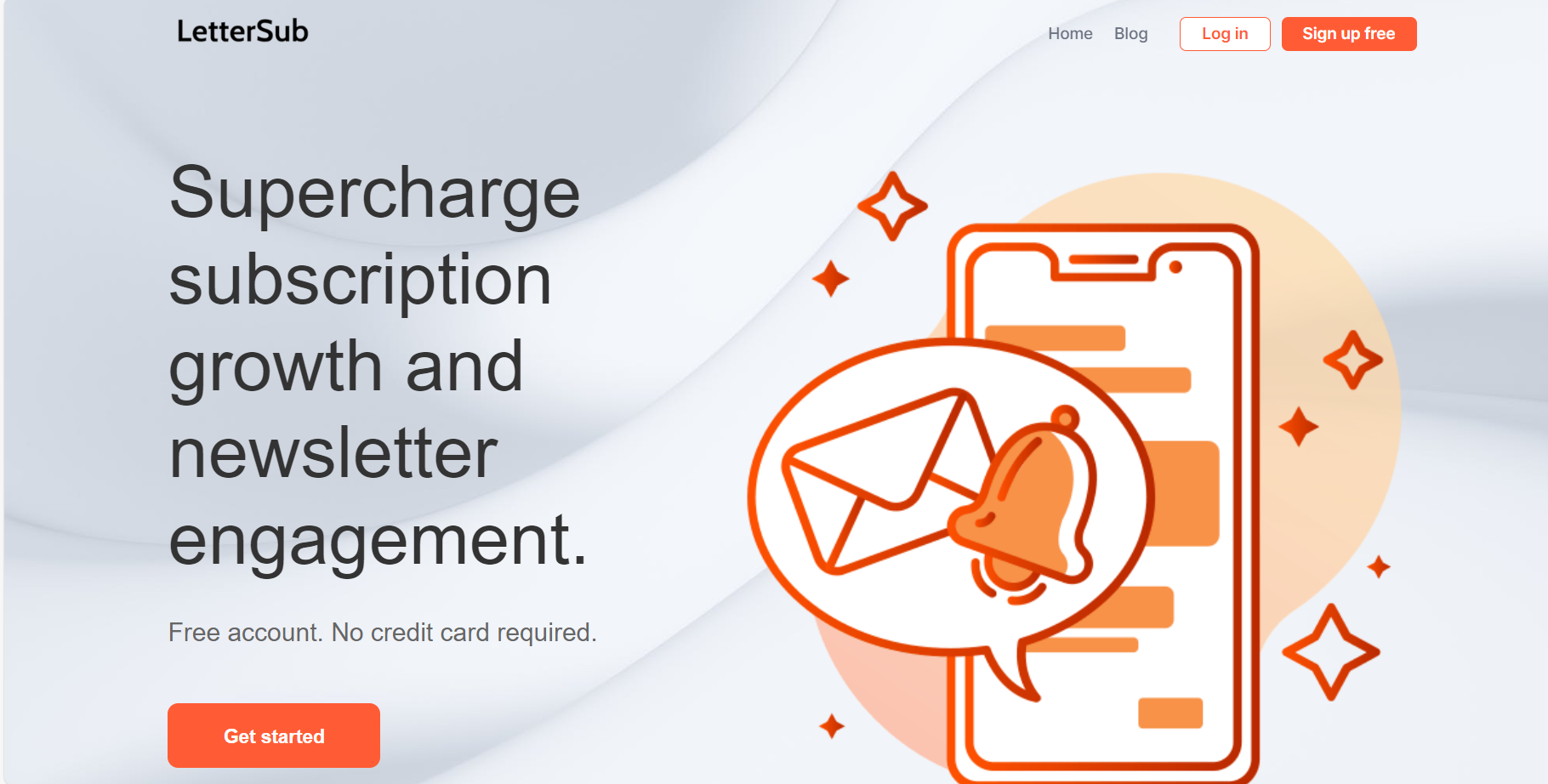 LetterSub

Home Blog Log in Sign up free

Supercharge subscription growth and newsletter engagement.

Free account. No credit card required.

Get started